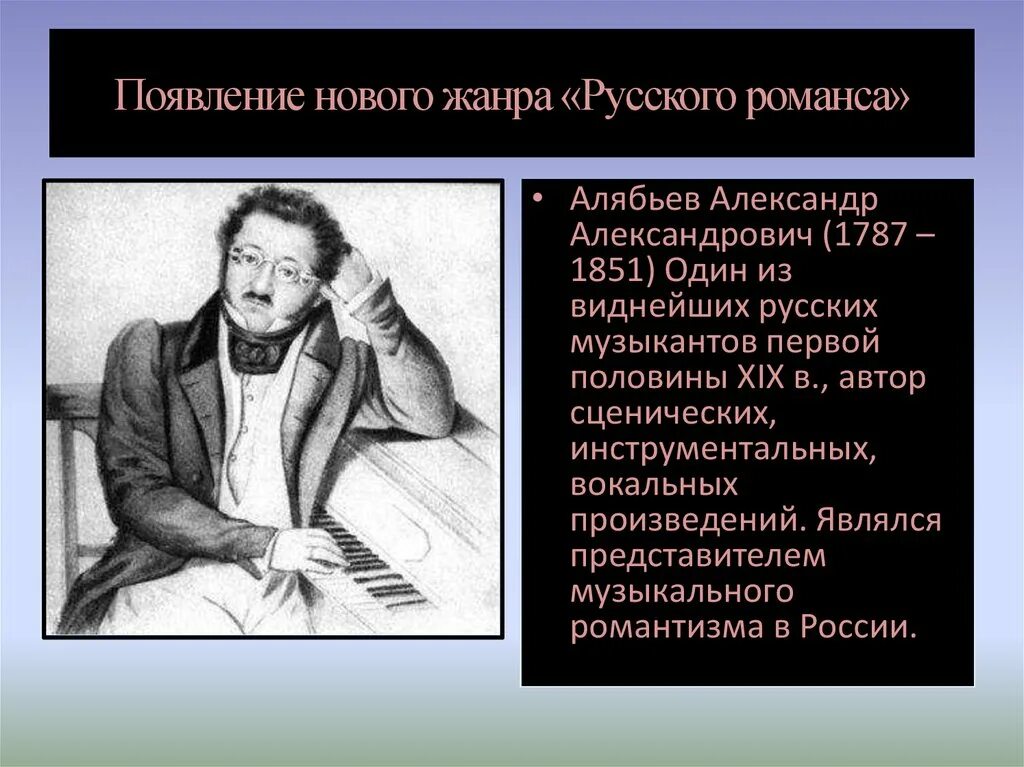 Появление нового жанра «Русского романса»

• Алябьев Александр Александрович (1787 – 1851) Один из виднейших русских музыкантов первой половины XIX в., автор сценических, инструментальных, вокальных произведений. Являлся представителем музыкального романтизма в России.